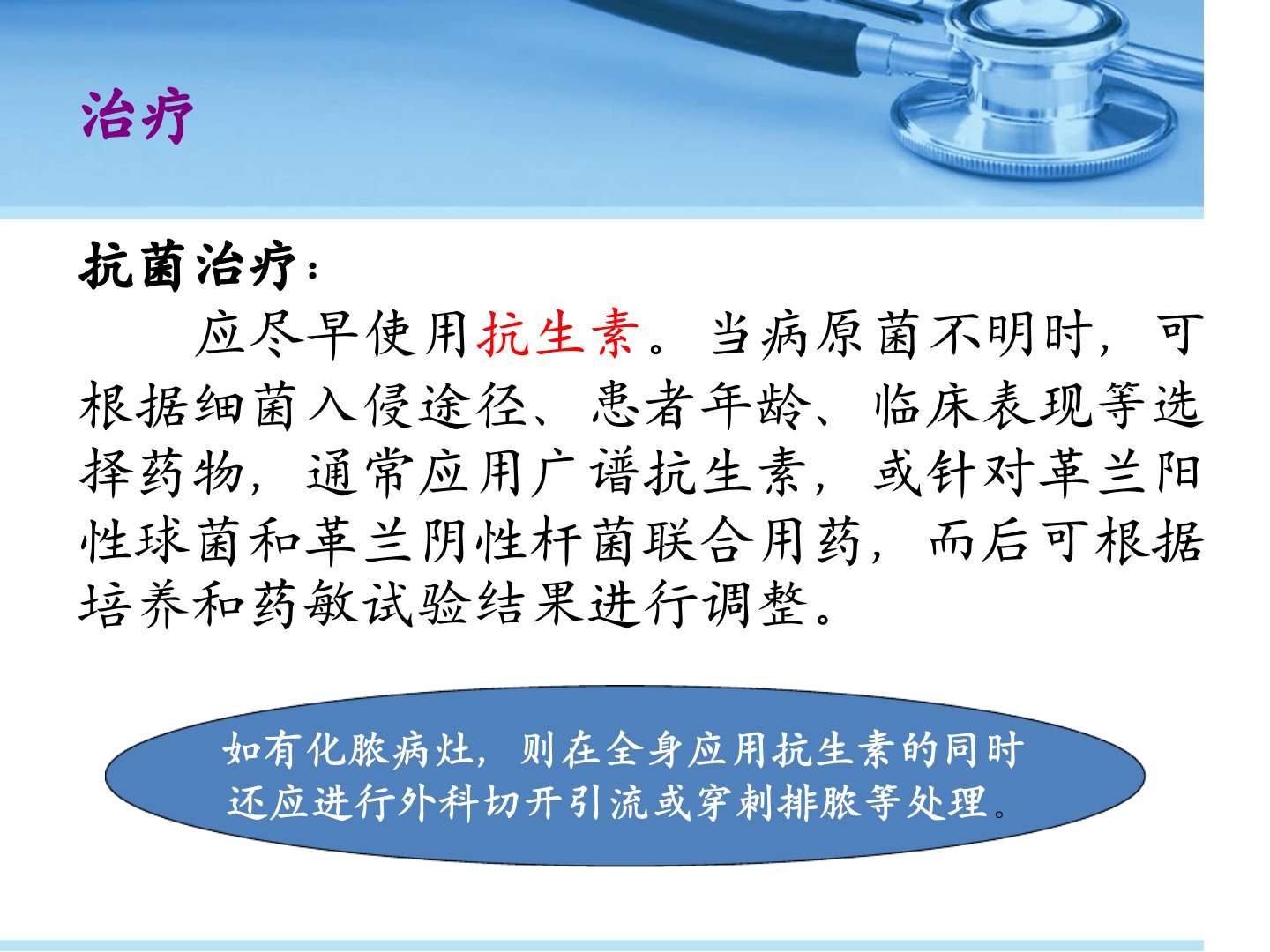 治疗

抗菌治疗：

应尽早使用抗生素。当病原菌不明时，可根据细菌入侵途径、患者年龄、临床表现等选择药物，通常应用广谱抗生素，或针对革兰阳性球菌和革兰阴性杆菌联合用药，而后可根据培养和药敏试验结果进行调整。

如有化脓病灶，则在全身应用抗生素的同时还应进行外科切开引流或穿刺排脓等处理。